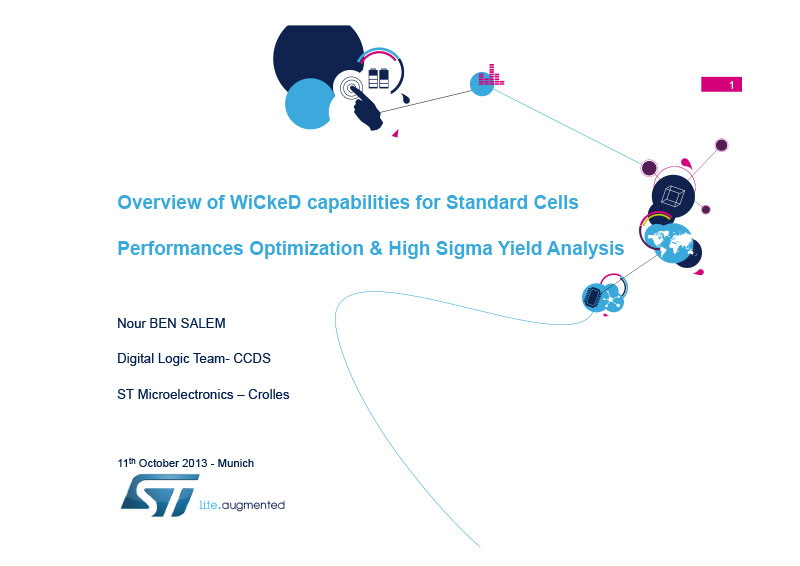 1

Overview of WiCkeD capabilities for Standard Cells

Performances Optimization & High Sigma Yield Analysis

Nour BEN SALEM

Digital Logic Team- CCDS

ST Microelectronics – Crolles

11$^{th}$ October 2013 - Munich

ST life.augmented